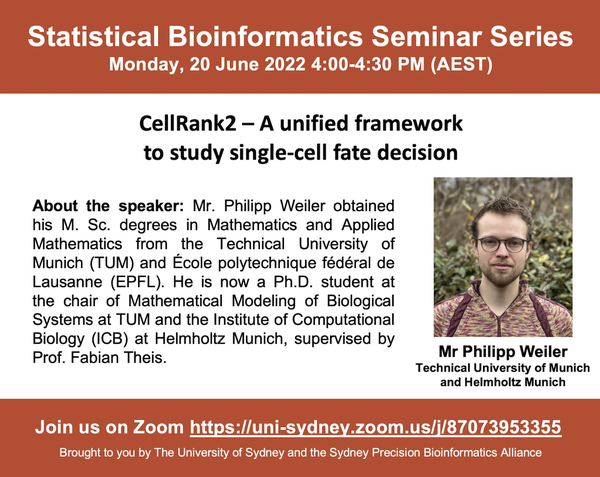 Statistical Bioinformatics Seminar Series
Monday, 20 June 2022 4:00-4:30 PM (AEST)

CellRank2 – A unified framework to study single-cell fate decision

About the speaker: Mr. Philipp Weiler obtained his M. Sc. degrees in Mathematics and Applied Mathematics from the Technical University of Munich (TUM) and École polytechnique fédéral de Lausanne (EPFL). He is now a Ph.D. student at the chair of Mathematical Modeling of Biological Systems at TUM and the Institute of Computational Biology (ICB) at Helmholtz Munich, supervised by Prof. Fabian Theis.

Mr Philipp Weiler
Technical University of Munich and Helmholtz Munich

Join us on Zoom https://uni-sydney.zoom.us/j/87073953355

Brought to you by The University of Sydney and the Sydney Precision Bioinformatics Alliance